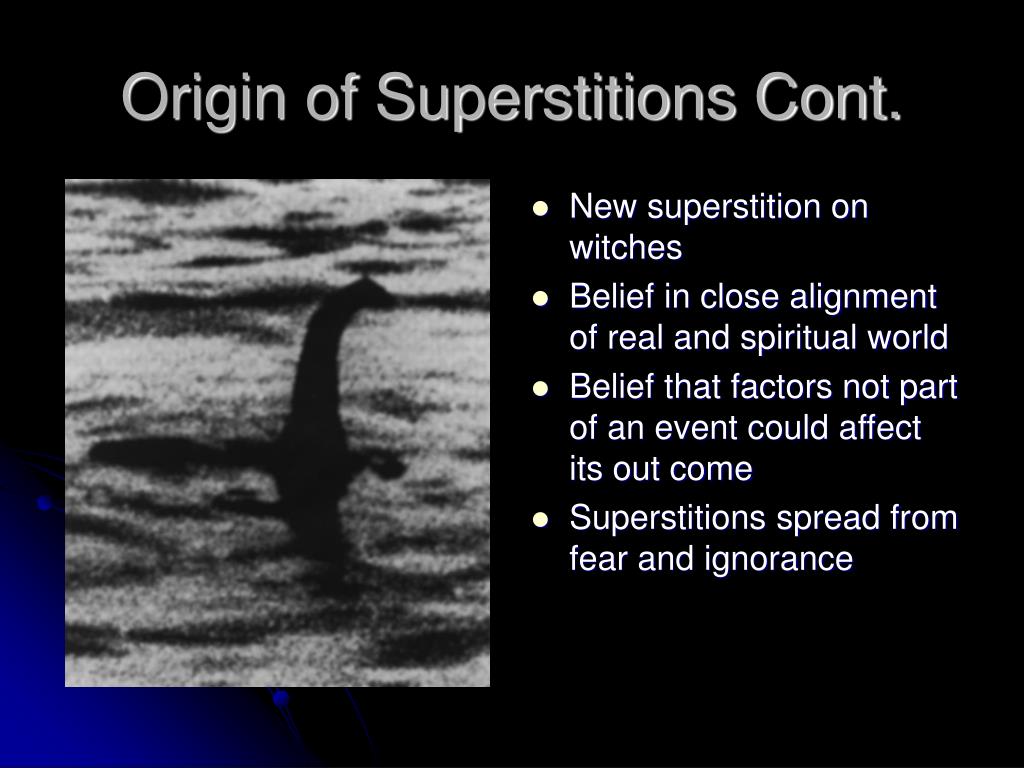 Origin of Superstitions Cont.

- New superstition on witches
- Belief in close alignment of real and spiritual world
- Belief that factors not part of an event could affect its out come
- Superstitions spread from fear and ignorance